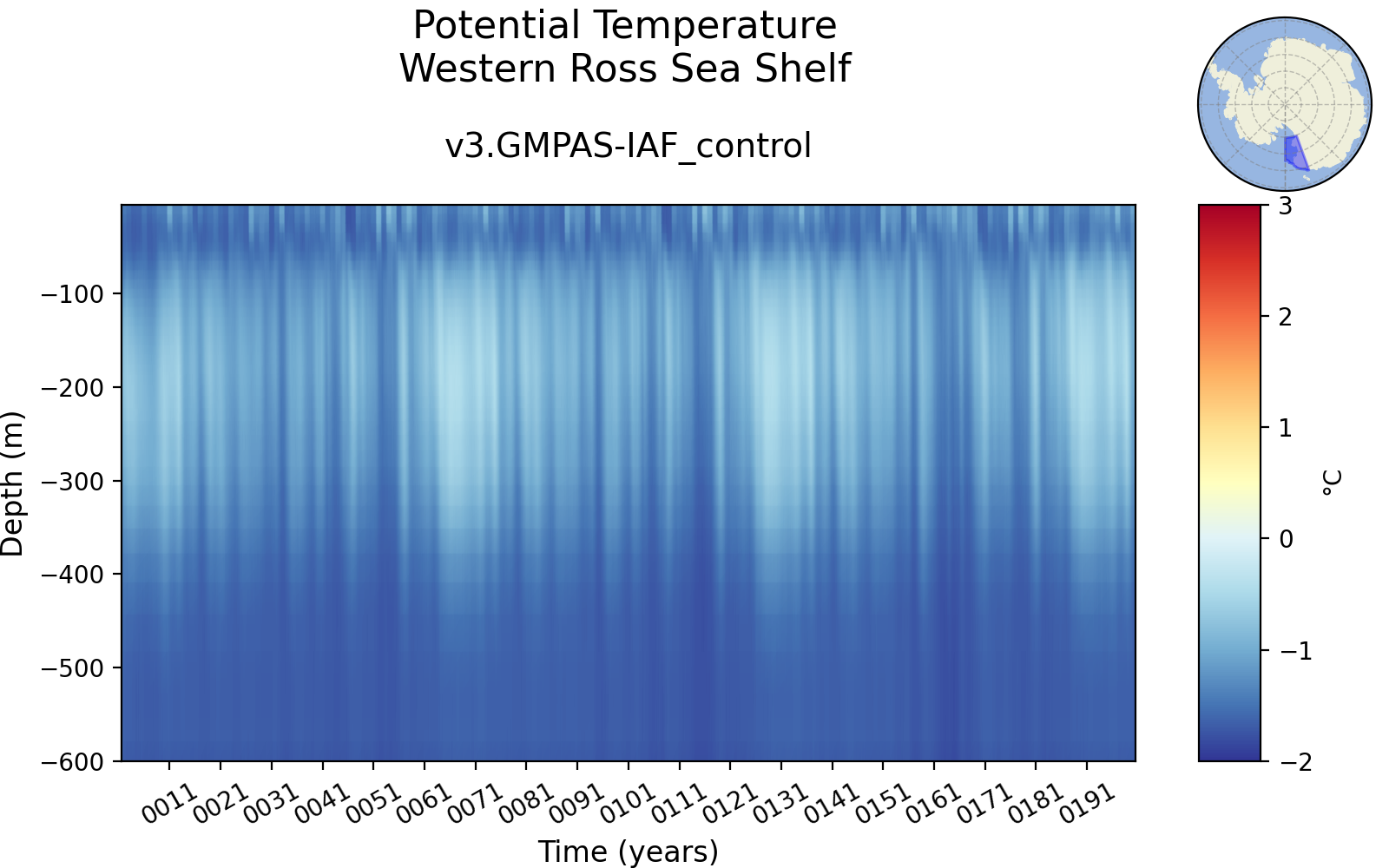 Potential Temperature
Western Ross Sea Shelf

v3.GMPAS-IAF_control

Depth (m)
−100
−200
−300
−400
−500
−600

0011 0021 0031 0041 0051 0061 0071 0081 0091 0101 0111 0121 0131 0141 0151 0161 0171 0181 0191

Time (years)

3
2
1
0
−1
−2
°C